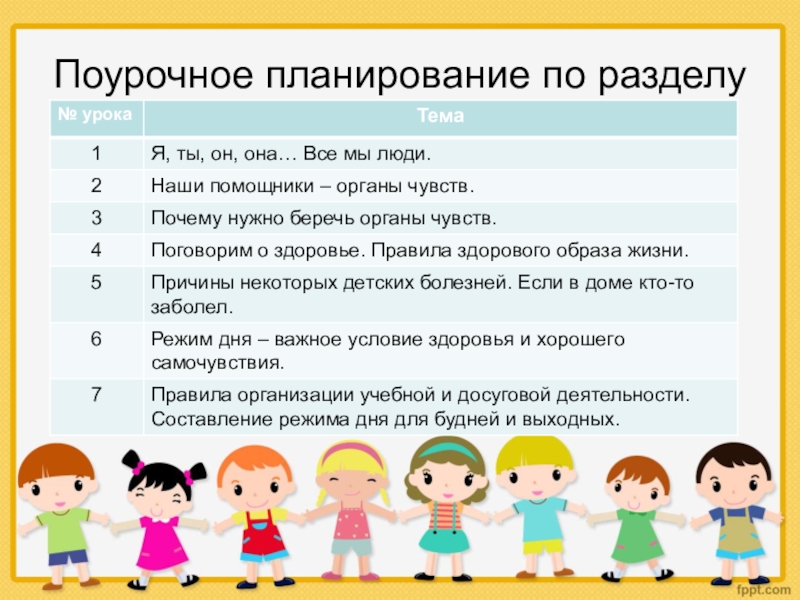 Поурочное планирование по разделу

| № урока | Тема |
|---|---|
| 1 | Я, ты, он, она… Все мы люди. |
| 2 | Наши помощники – органы чувств. |
| 3 | Почему нужно беречь органы чувств. |
| 4 | Поговорим о здоровье. Правила здорового образа жизни. |
| 5 | Причины некоторых детских болезней. Если в доме кто-то заболел. |
| 6 | Режим дня – важное условие здоровья и хорошего самочувствия. |
| 7 | Правила организации учебной и досуговой деятельности. Составление режима дня для будней и выходных. |

fppt.com